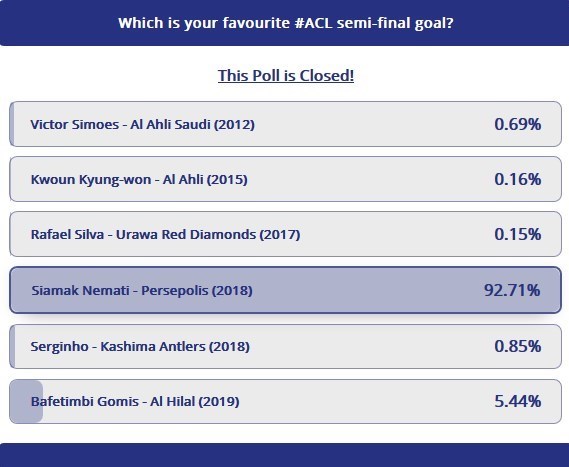 Which is your favourite #ACL semi-final goal?

This Poll is Closed!

Victor Simoes - Al Ahli Saudi (2012) 0.69%

Kwoun Kyung-won - Al Ahli (2015) 0.16%

Rafael Silva - Urawa Red Diamonds (2017) 0.15%

Siamak Nemati - Persepolis (2018) 92.71%

Serginho - Kashima Antlers (2018) 0.85%

Bafetimbi Gomis - Al Hilal (2019) 5.44%